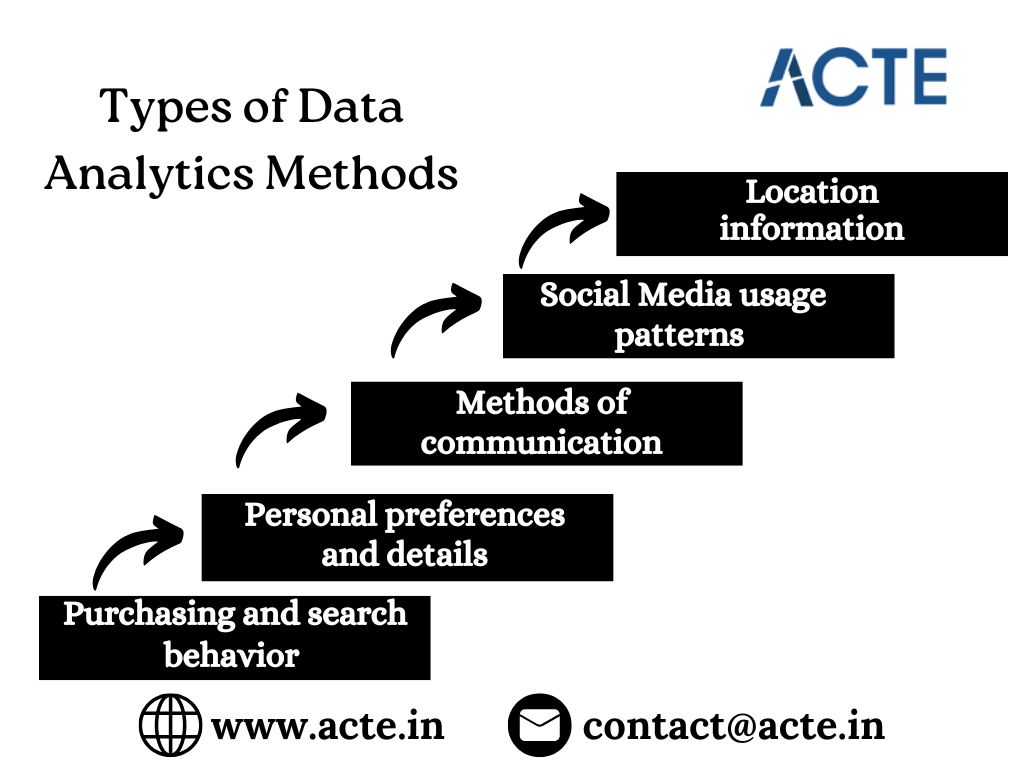 ACTE

Types of Data Analytics Methods

Location information

Social Media usage patterns

Methods of communication

Personal preferences and details

Purchasing and search behavior

www.acte.in

contact@acte.in